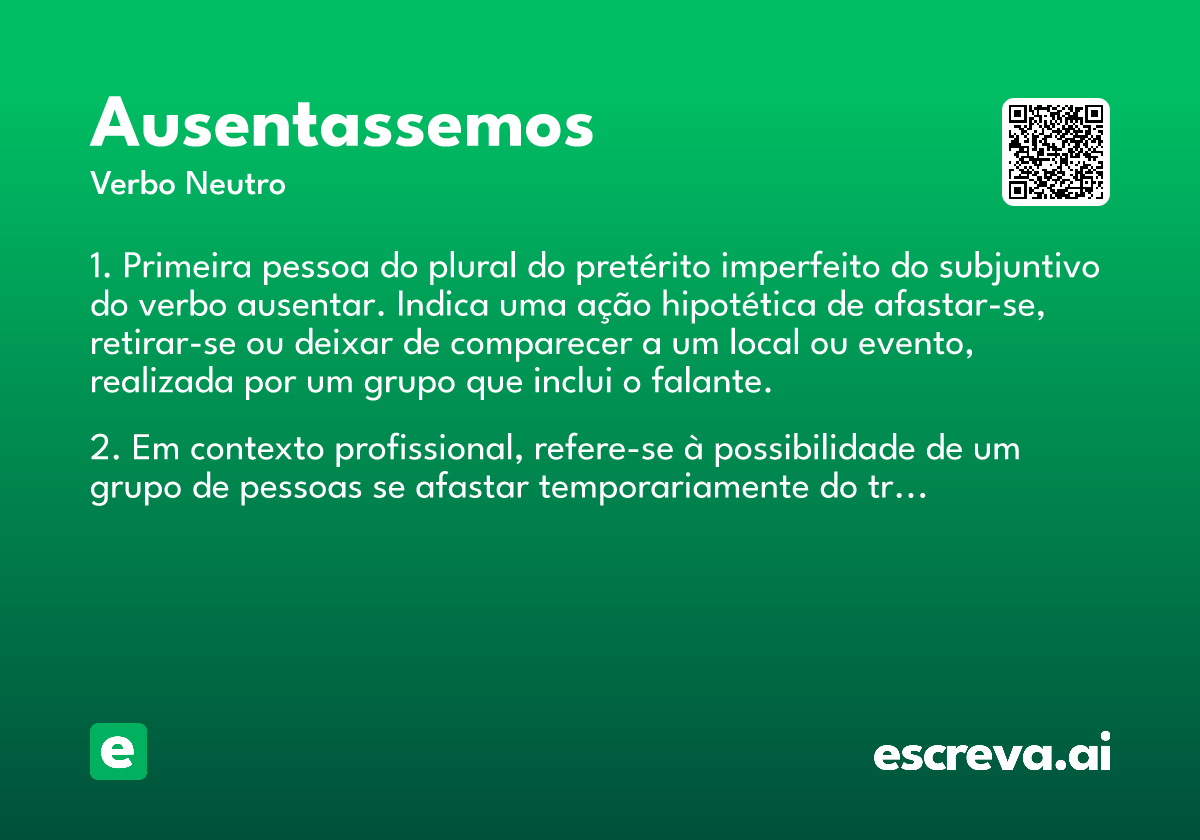 Ausentassemos

Verbo Neutro

1. Primeira pessoa do plural do pretérito imperfeito do subjuntivo do verbo ausentar. Indica uma ação hipotética de afastar-se, retirar-se ou deixar de comparecer a um local ou evento, realizada por um grupo que inclui o falante.

2. Em contexto profissional, refere-se à possibilidade de um grupo de pessoas se afastar temporariamente do tr…

e

escreva.ai